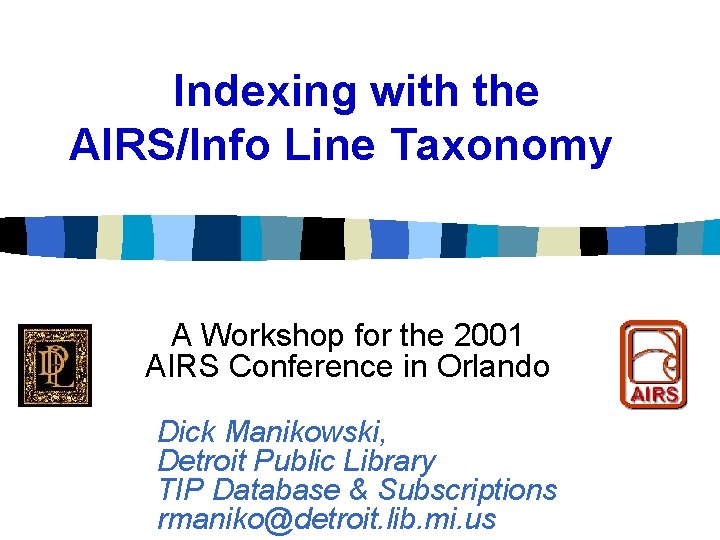 Indexing with the AIRS/Info Line Taxonomy

DPL

A Workshop for the 2001 AIRS Conference in Orlando

AIRS

Dick Manikowski,
Detroit Public Library
TIP Database & Subscriptions
rmaniko@detroit.lib.mi.us